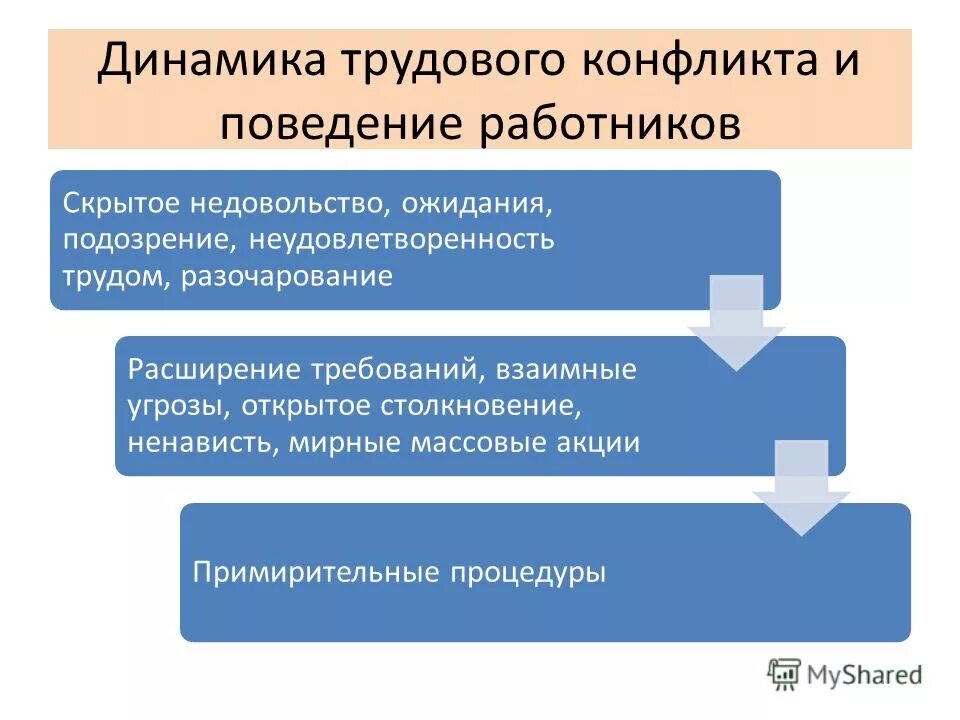 Динамика трудового конфликта и поведение работников

Скрытое недовольство, ожидания, подозрение, неудовлетворенность трудом, разочарование

Расширение требований, взаимные угрозы, открытое столкновение, ненависть, мирные массовые акции

Примирительные процедуры

MyShared